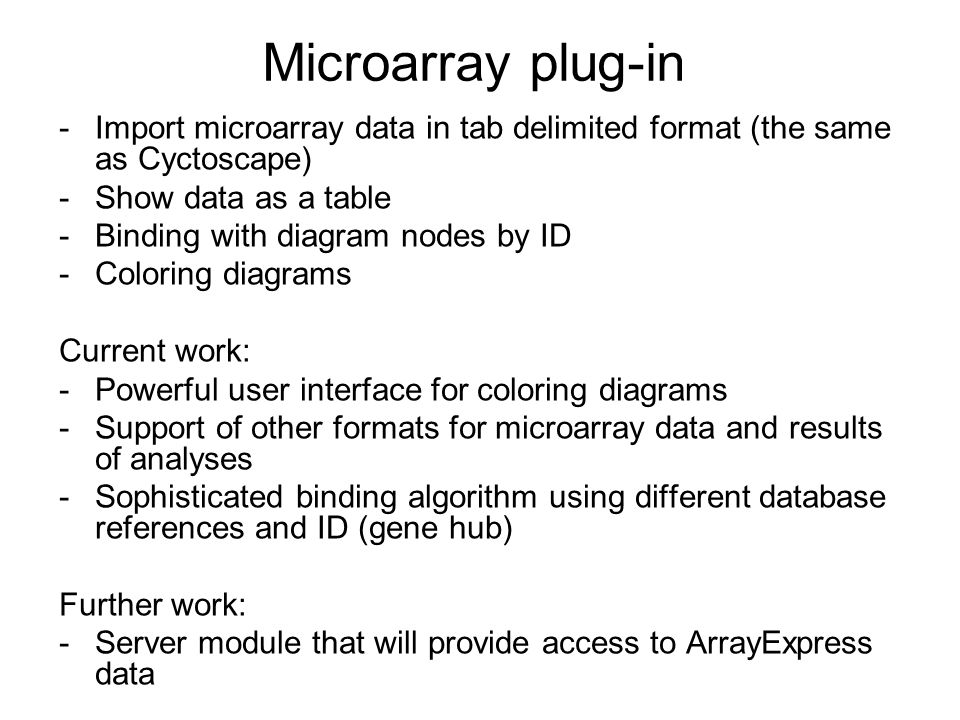 Microarray plug-in

- Import microarray data in tab delimited format (the same as Cyctoscape)
- Show data as a table
- Binding with diagram nodes by ID
- Coloring diagrams

Current work:
- Powerful user interface for coloring diagrams
- Support of other formats for microarray data and results of analyses
- Sophisticated binding algorithm using different database references and ID (gene hub)

Further work:
- Server module that will provide access to ArrayExpress data